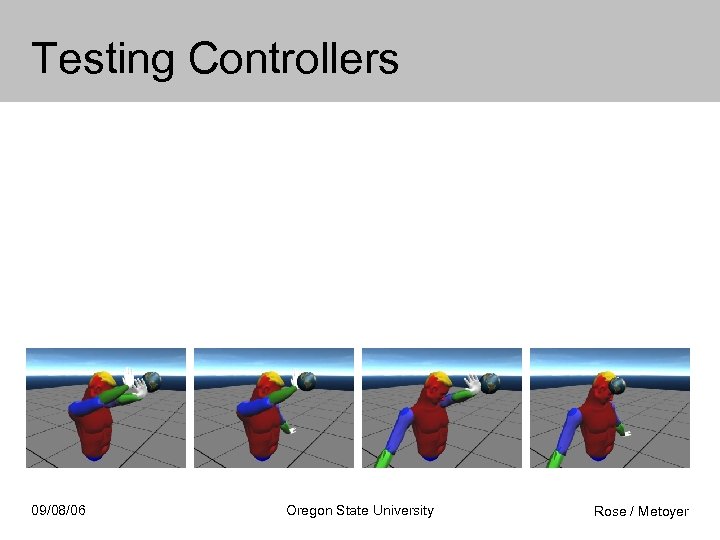 Testing Controllers

09/08/06

Oregon State University

Rose / Metoyer